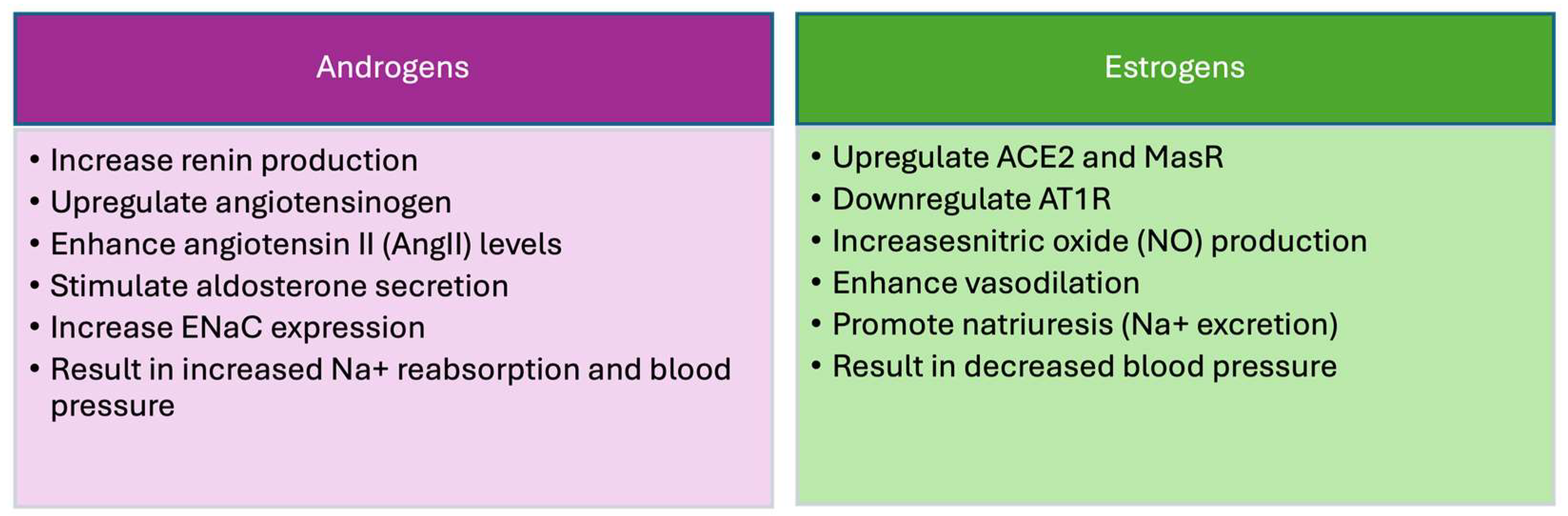 Androgens

• Increase renin production
• Upregulate angiotensinogen
• Enhance angiotensin II (AngII) levels
• Stimulate aldosterone secretion
• Increase ENaC expression
• Result in increased Na+ reabsorption and blood pressure

Estrogens

• Upregulate ACE2 and MasR
• Downregulate AT1R
• Increasesnitric oxide (NO) production
• Enhance vasodilation
• Promote natriuresis (Na+ excretion)
• Result in decreased blood pressure